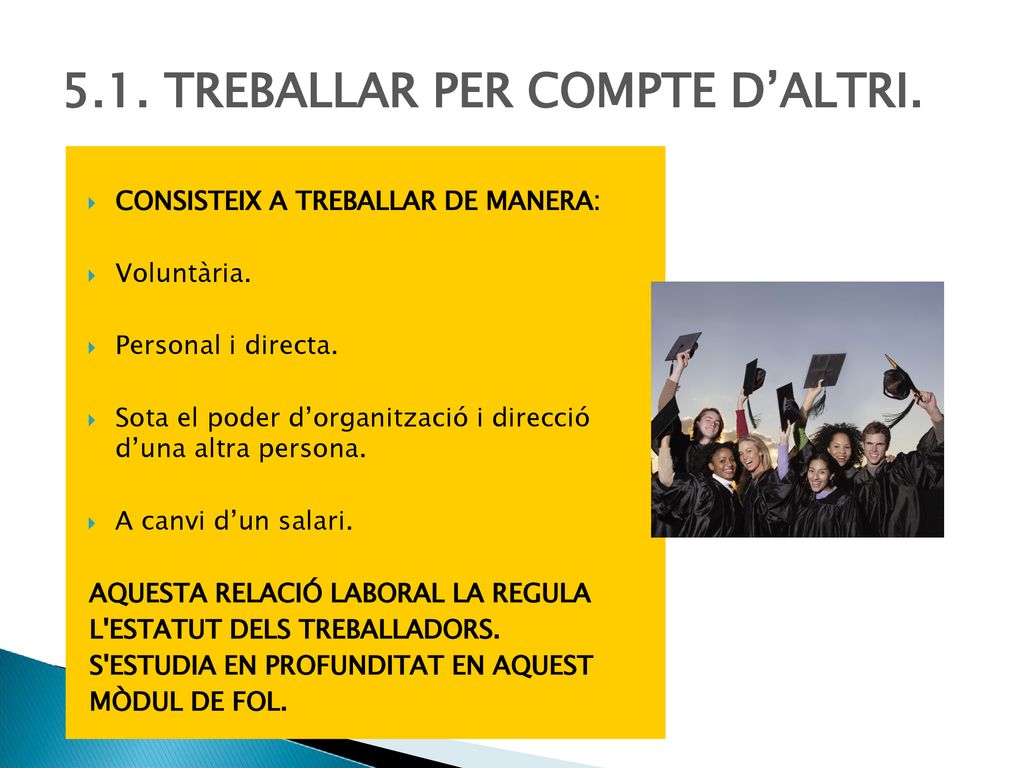 5.1. TREBALLAR PER COMPTE D’ALTRI.

CONSISTEIX A TREBALLAR DE MANERA:

Voluntària.

Personal i directa.

Sota el poder d’organització i direcció d’una altra persona.

A canvi d’un salari.

AQUESTA RELACIÓ LABORAL LA REGULA L'ESTATUT DELS TREBALLADORS. S'ESTUDIA EN PROFUNDITAT EN AQUEST MÒDUL DE FOL.